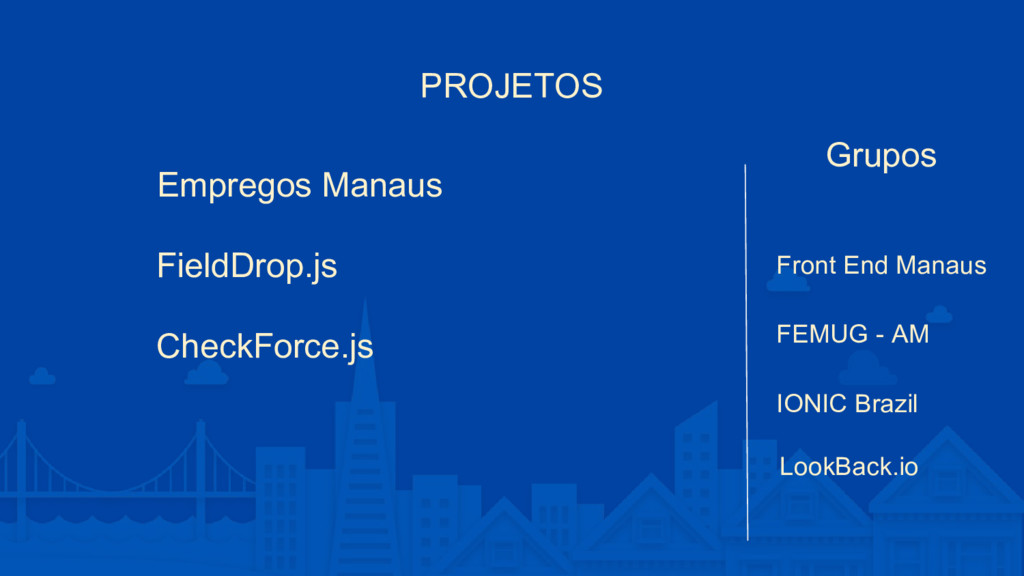 PROJETOS

Empregos Manaus

FieldDrop.js

CheckForce.js

Grupos

Front End Manaus

FEMUG - AM

IONIC Brazil

LookBack.io